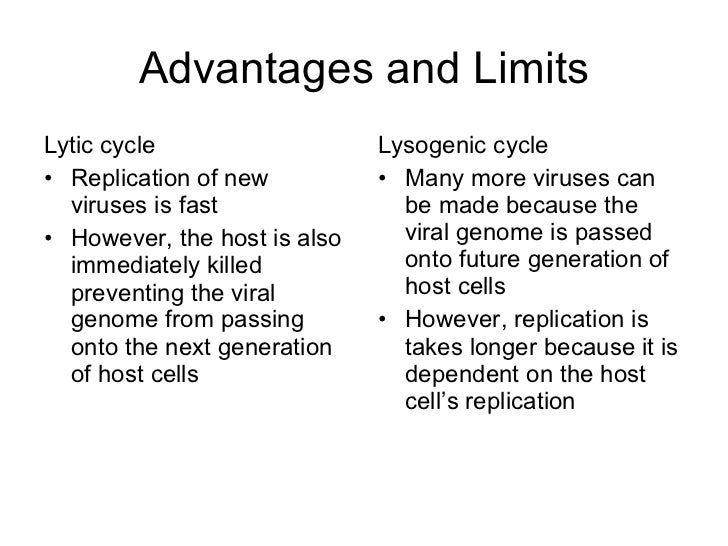 Advantages and Limits

Lytic cycle
• Replication of new viruses is fast
• However, the host is also immediately killed preventing the viral genome from passing onto the next generation of host cells

Lysogenic cycle
• Many more viruses can be made because the viral genome is passed onto future generation of host cells
• However, replication is takes longer because it is dependent on the host cell's replication